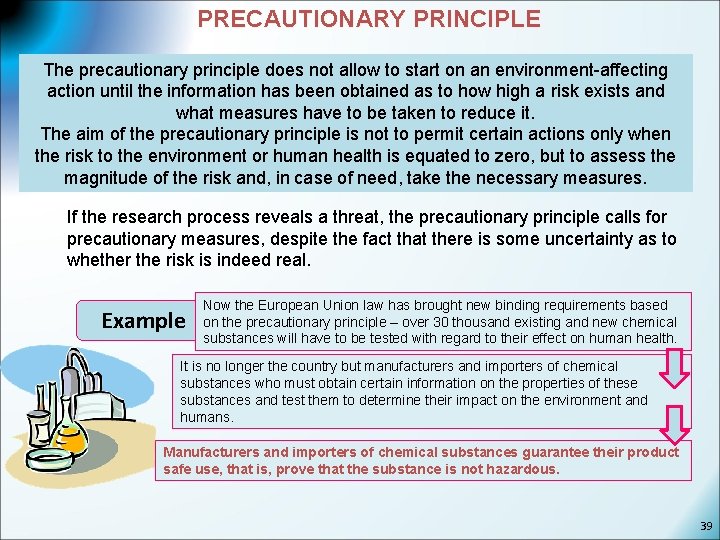 PRECAUTIONARY PRINCIPLE

The precautionary principle does not allow to start on an environment-affecting action until the information has been obtained as to how high a risk exists and what measures have to be taken to reduce it.
The aim of the precautionary principle is not to permit certain actions only when the risk to the environment or human health is equated to zero, but to assess the magnitude of the risk and, in case of need, take the necessary measures.

If the research process reveals a threat, the precautionary principle calls for precautionary measures, despite the fact that there is some uncertainty as to whether the risk is indeed real.

Example

Now the European Union law has brought new binding requirements based on the precautionary principle – over 30 thousand existing and new chemical substances will have to be tested with regard to their effect on human health.

It is no longer the country but manufacturers and importers of chemical substances who must obtain certain information on the properties of these substances and test them to determine their impact on the environment and humans.

Manufacturers and importers of chemical substances guarantee their product safe use, that is, prove that the substance is not hazardous.

39